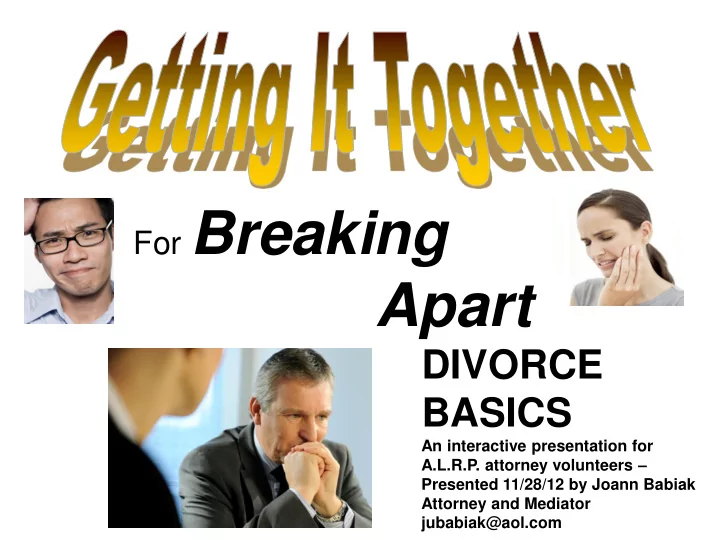 Getting It Together

For Breaking Apart

DIVORCE BASICS

An interactive presentation for A.L.R.P. attorney volunteers – Presented 11/28/12 by Joann Babiak Attorney and Mediator jubabiak@aol.com